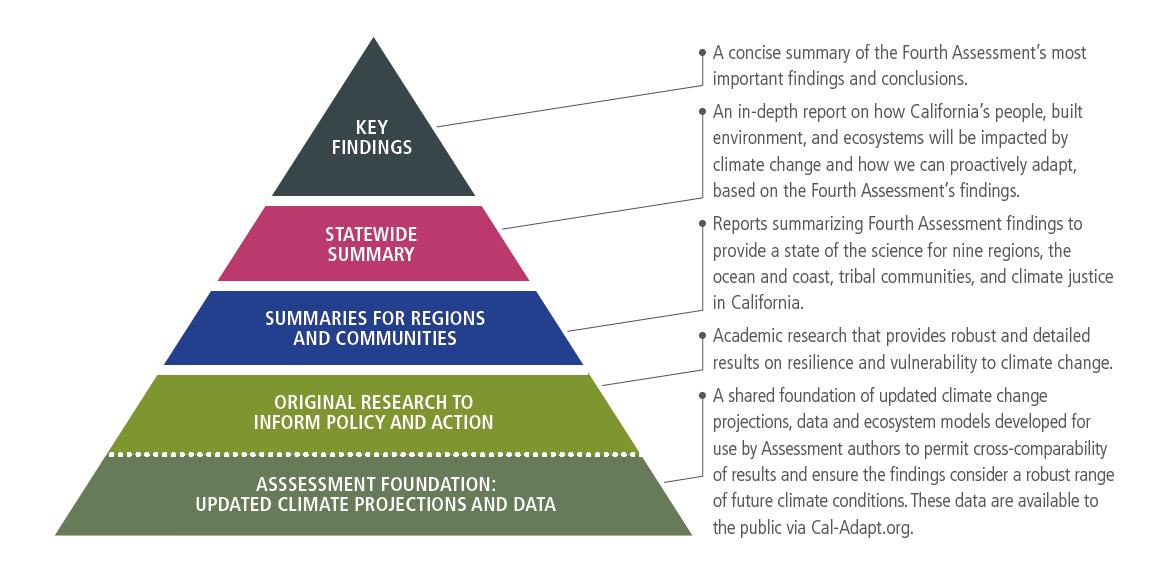 KEY FINDINGS

STATEWIDE SUMMARY

SUMMARIES FOR REGIONS AND COMMUNITIES

ORIGINAL RESEARCH TO INFORM POLICY AND ACTION

ASSSESSMENT FOUNDATION: UPDATED CLIMATE PROJECTIONS AND DATA

A concise summary of the Fourth Assessment's most important findings and conclusions.

An in-depth report on how California's people, built environment, and ecosystems will be impacted by climate change and how we can proactively adapt, based on the Fourth Assessment's findings.

Reports summarizing Fourth Assessment findings to provide a state of the science for nine regions, the ocean and coast, tribal communities, and climate justice in California.

Academic research that provides robust and detailed results on resilience and vulnerability to climate change.

A shared foundation of updated climate change projections, data and ecosystem models developed for use by Assessment authors to permit cross-comparability of results and ensure the findings consider a robust range of future climate conditions. These data are available to the public via Cal-Adapt.org.